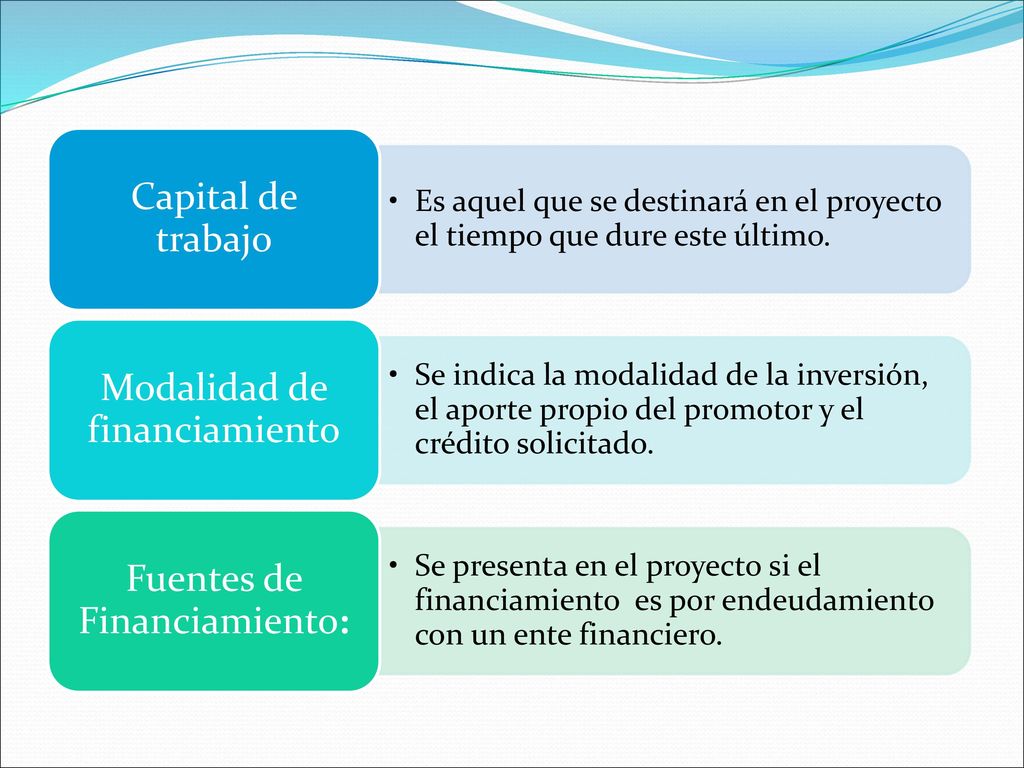 Capital de trabajo

• Es aquel que se destinará en el proyecto el tiempo que dure este último.

Modalidad de financiamiento

• Se indica la modalidad de la inversión, el aporte propio del promotor y el crédito solicitado.

Fuentes de Financiamiento:

• Se presenta en el proyecto si el financiamiento es por endeudamiento con un ente financiero.